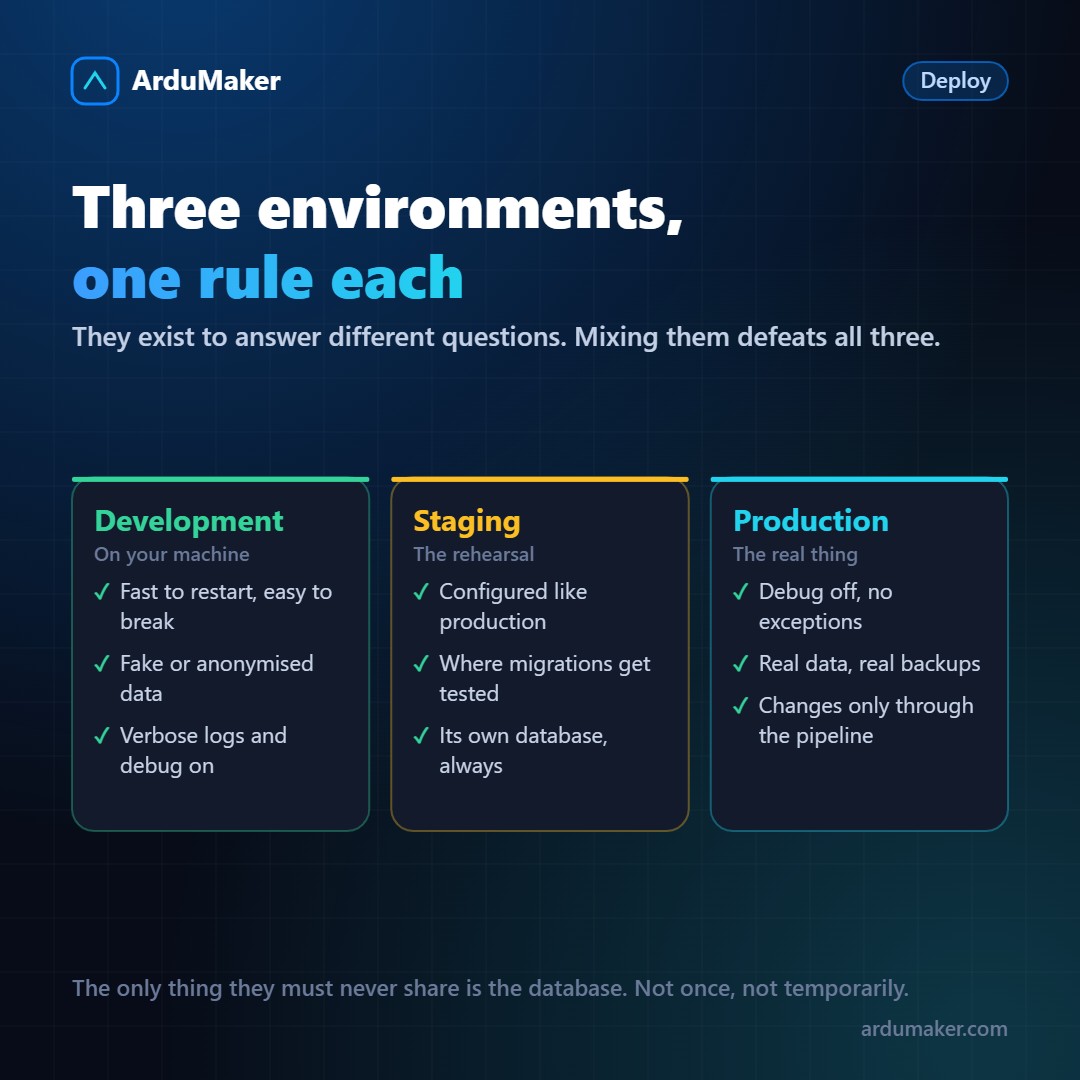 ArduMaker

Deploy

Three environments,
one rule each

They exist to answer different questions. Mixing them defeats all three.

Development
On your machine
✓ Fast to restart, easy to break
✓ Fake or anonymised data
✓ Verbose logs and debug on

Staging
The rehearsal
✓ Configured like production
✓ Where migrations get tested
✓ Its own database, always

Production
The real thing
✓ Debug off, no exceptions
✓ Real data, real backups
✓ Changes only through the pipeline

The only thing they must never share is the database. Not once, not temporarily.

ardumaker.com